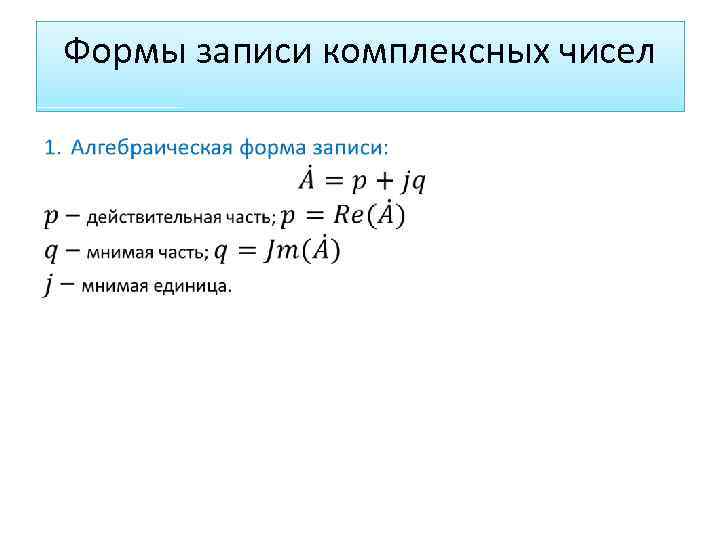 Формы записи комплексных чисел

1. Алгебраическая форма записи:

$\dot{A} = p + jq$

$p -$ действительная часть; $p = Re(\dot{A})$

$q -$ мнимая часть; $q = Jm(\dot{A})$

$j -$ мнимая единица.